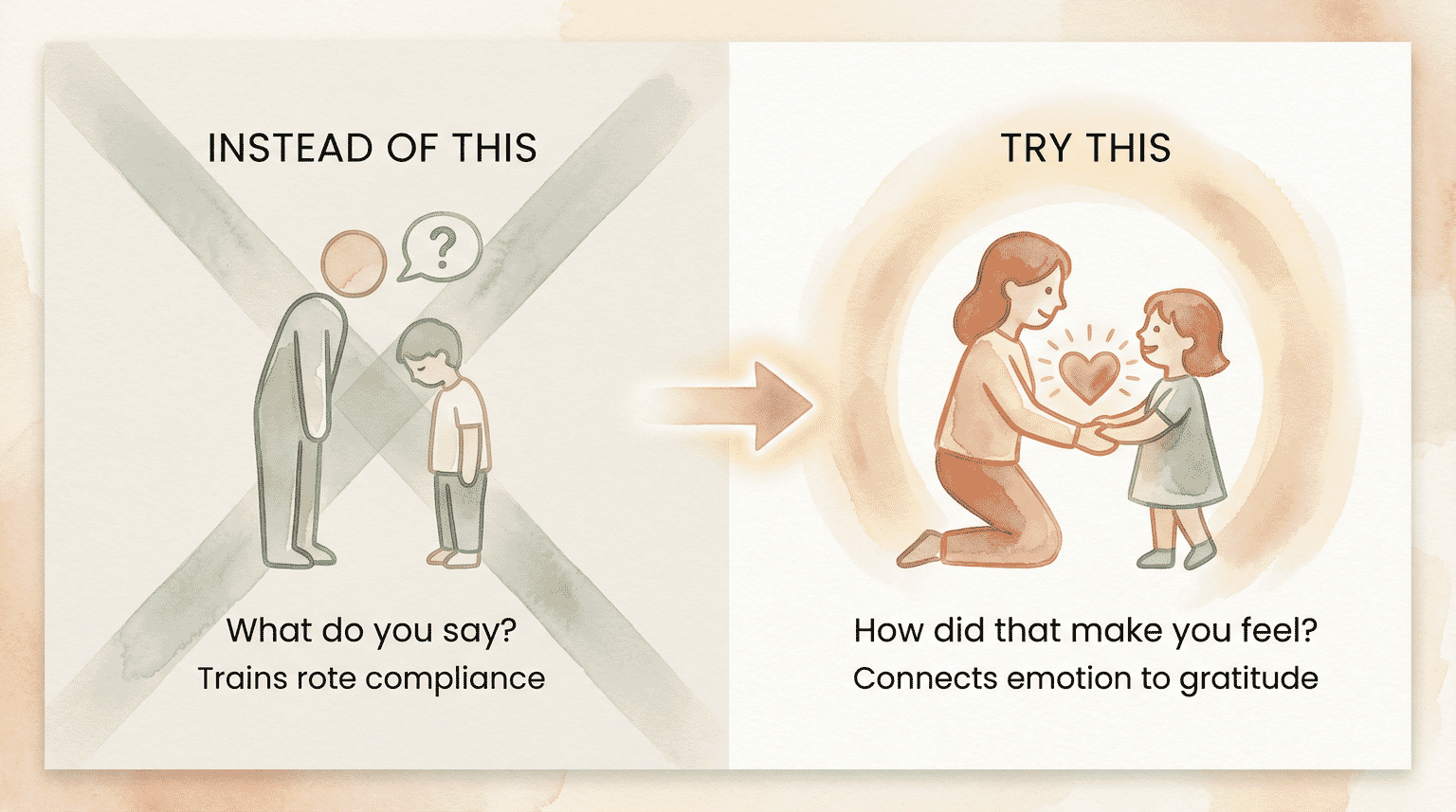 INSTEAD OF THIS

?

What do you say?
Trains rote compliance

TRY THIS

How did that make you feel?
Connects emotion to gratitude